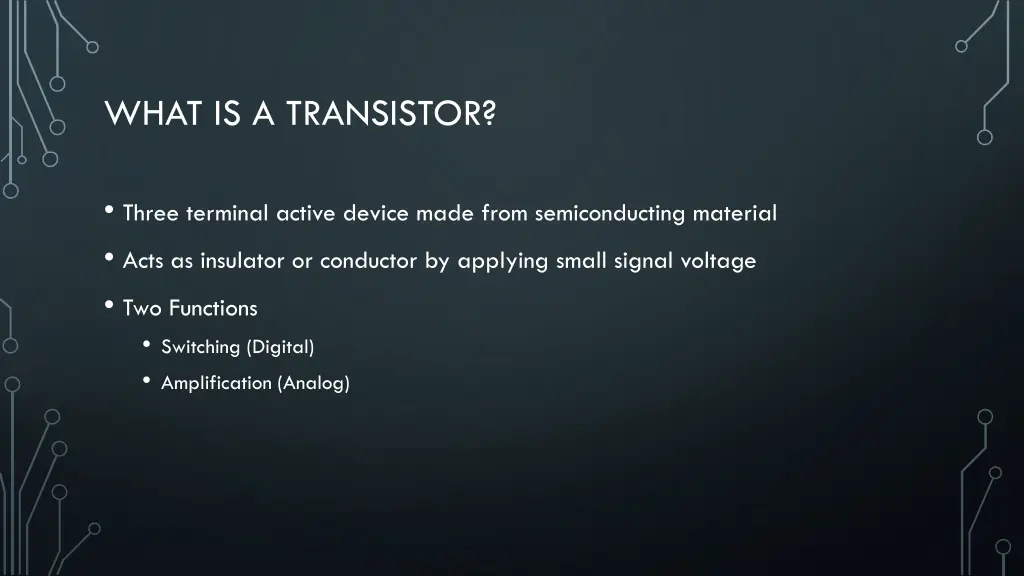 WHAT IS A TRANSISTOR?

• Three terminal active device made from semiconducting material

• Acts as insulator or conductor by applying small signal voltage

• Two Functions

• Switching (Digital)

• Amplification (Analog)